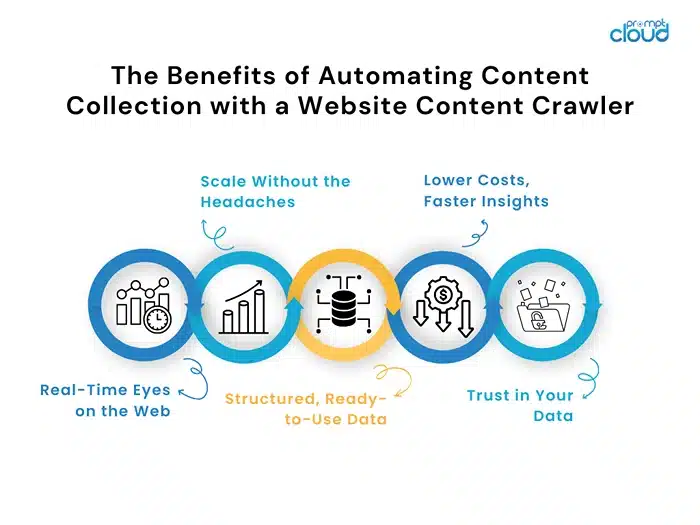 prompt cloud

The Benefits of Automating Content Collection with a Website Content Crawler

Scale Without the Headaches

Lower Costs, Faster Insights

Real-Time Eyes on the Web

Structured, Ready-to-Use Data

Trust in Your Data